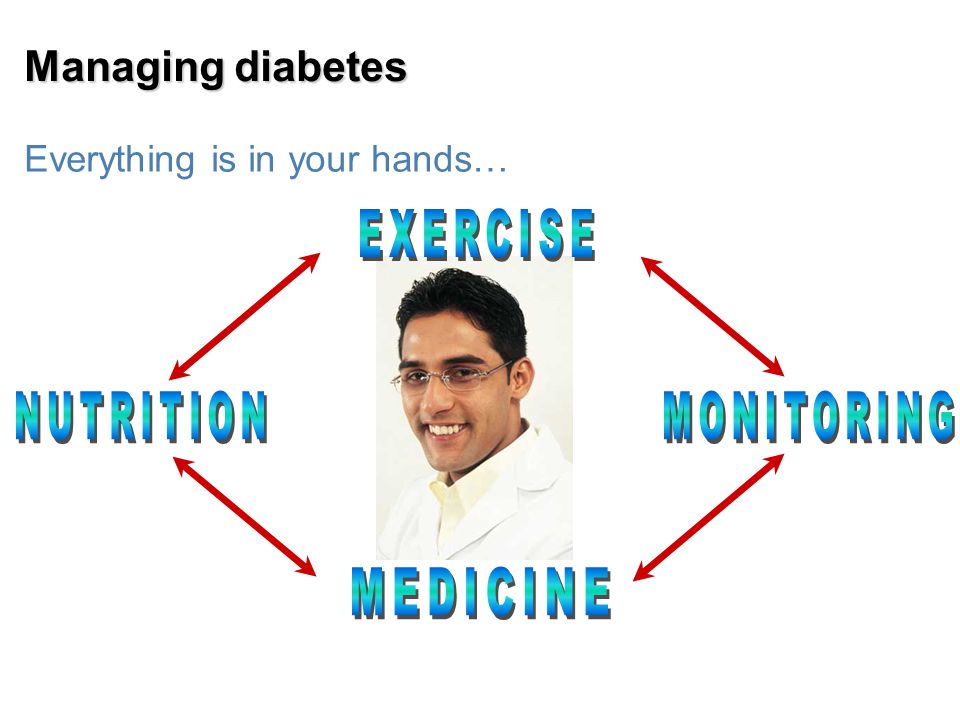 Managing diabetes

Everything is in your hands…

EXERCISE

NUTRITION

MONITORING

MEDICINE